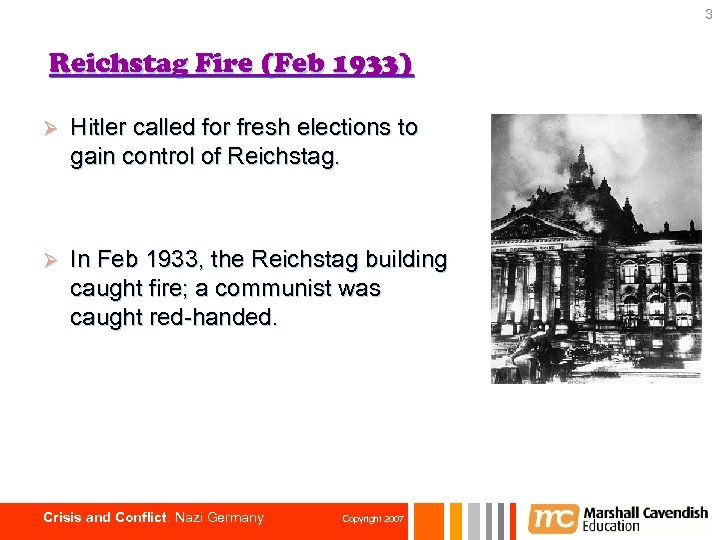 3

Reichstag Fire (Feb 1933)

➢ Hitler called for fresh elections to gain control of Reichstag.

➢ In Feb 1933, the Reichstag building caught fire; a communist was caught red-handed.

Crisis and Conflict: Nazi Germany

Copyright 2007

mc Marshall Cavendish Education